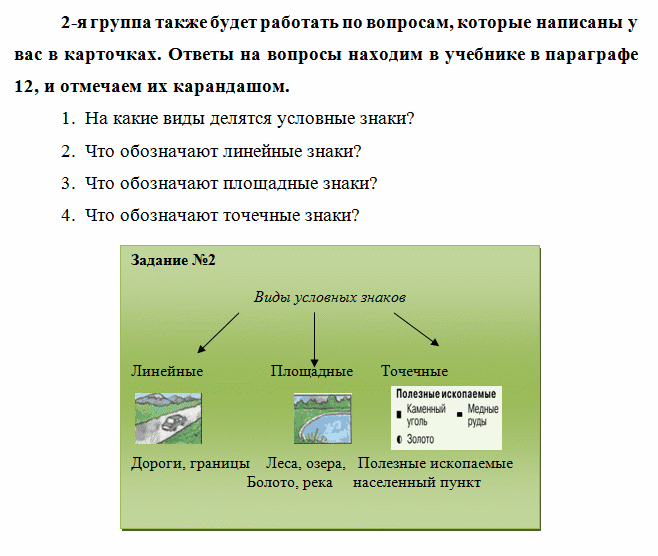 2-я группа также будет работать по вопросам, которые написаны у вас в карточках. Ответы на вопросы находим в учебнике в параграфе 12, и отмечаем их карандашом.

1. На какие виды делятся условные знаки?
2. Что обозначают линейные знаки?
3. Что обозначают площадные знаки?
4. Что обозначают точечные знаки?

Задание №2

Виды условных знаков

Линейные

Площадные

Точечные

Полезные ископаемые
Каменный уголь
Медные руды
Золото

Дороги, границы

Леса, озера, Болото, река

Полезные ископаемые населенный пункт